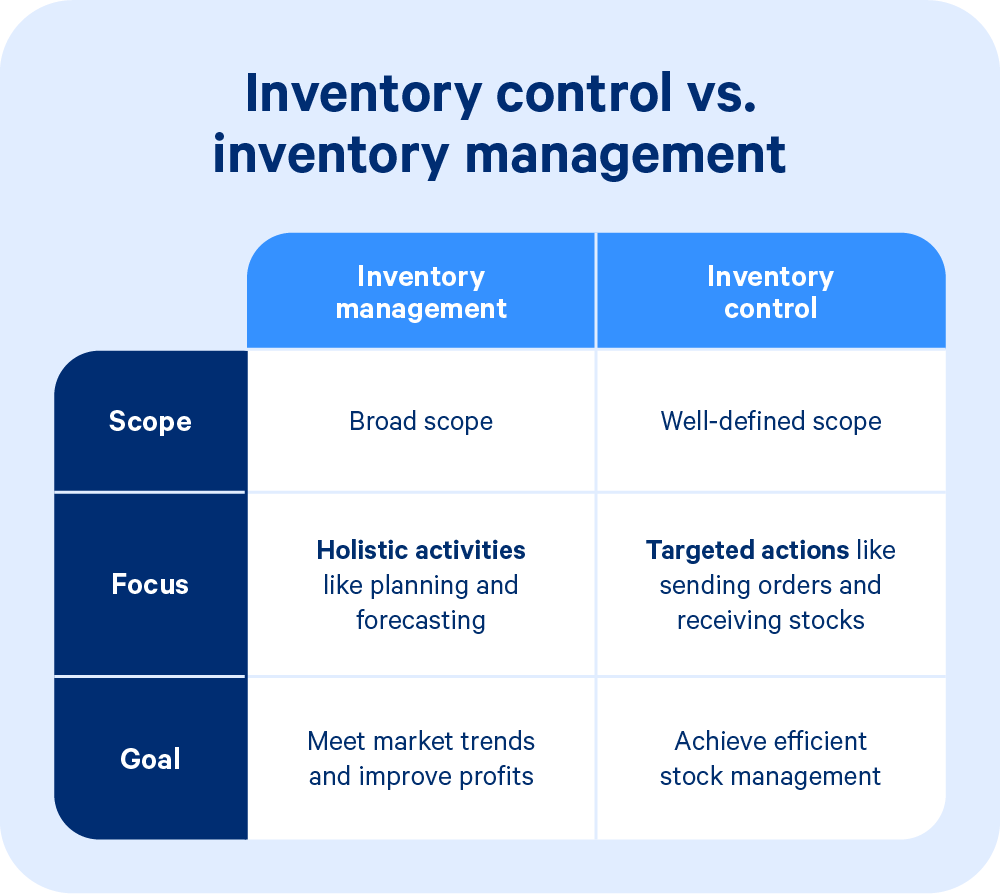 Inventory control vs. inventory management

| | Inventory management | Inventory control |
|---|---|---|
| Scope | Broad scope | Well-defined scope |
| Focus | Holistic activities like planning and forecasting | Targeted actions like sending orders and receiving stocks |
| Goal | Meet market trends and improve profits | Achieve efficient stock management |